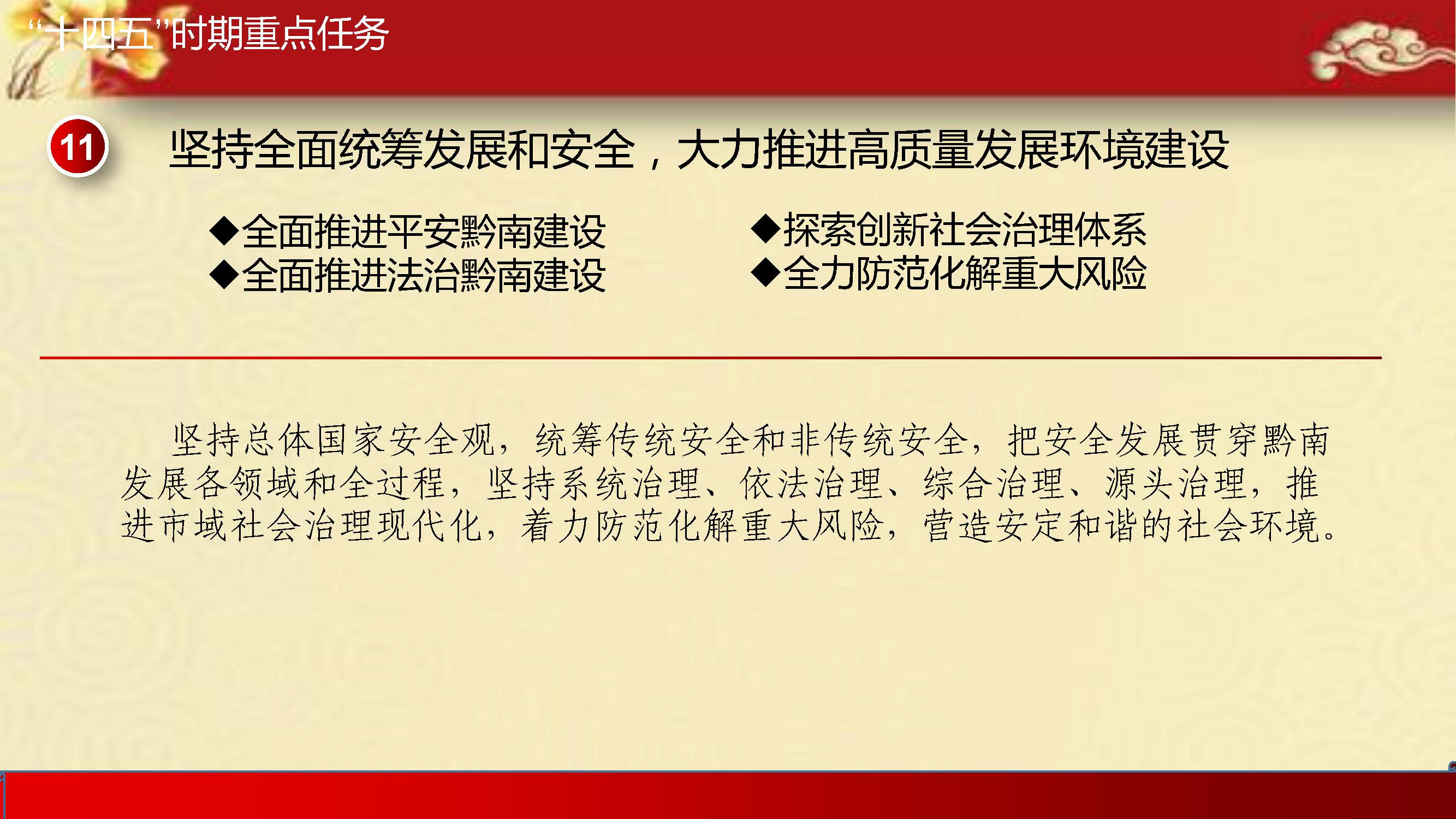 “十四五”时期重点任务

11 坚持全面统筹发展和安全，大力推进高质量发展环境建设

◆全面推进平安黔南建设
◆全面推进法治黔南建设

◆探索创新社会治理体系
◆全力防范化解重大风险

坚持总体国家安全观，统筹传统安全和非传统安全，把安全发展贯穿黔南发展各领域和全过程，坚持系统治理、依法治理、综合治理、源头治理，推进市域社会治理现代化，着力防范化解重大风险，营造安定和谐的社会环境。